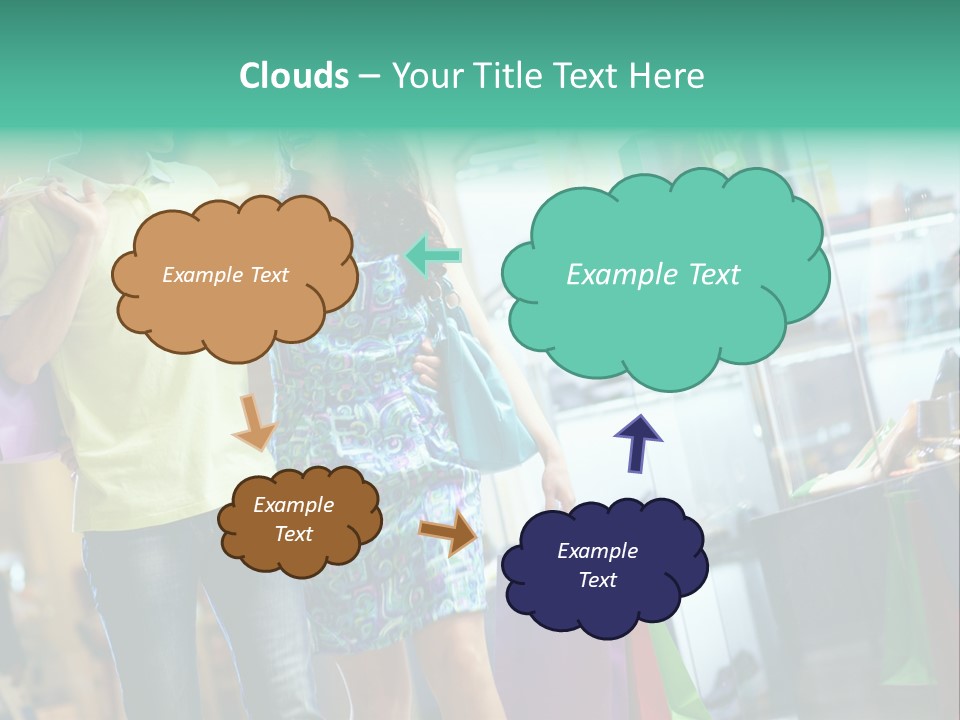 Clouds – Your Title Text Here

Example Text

Example Text

Example Text

Example Text